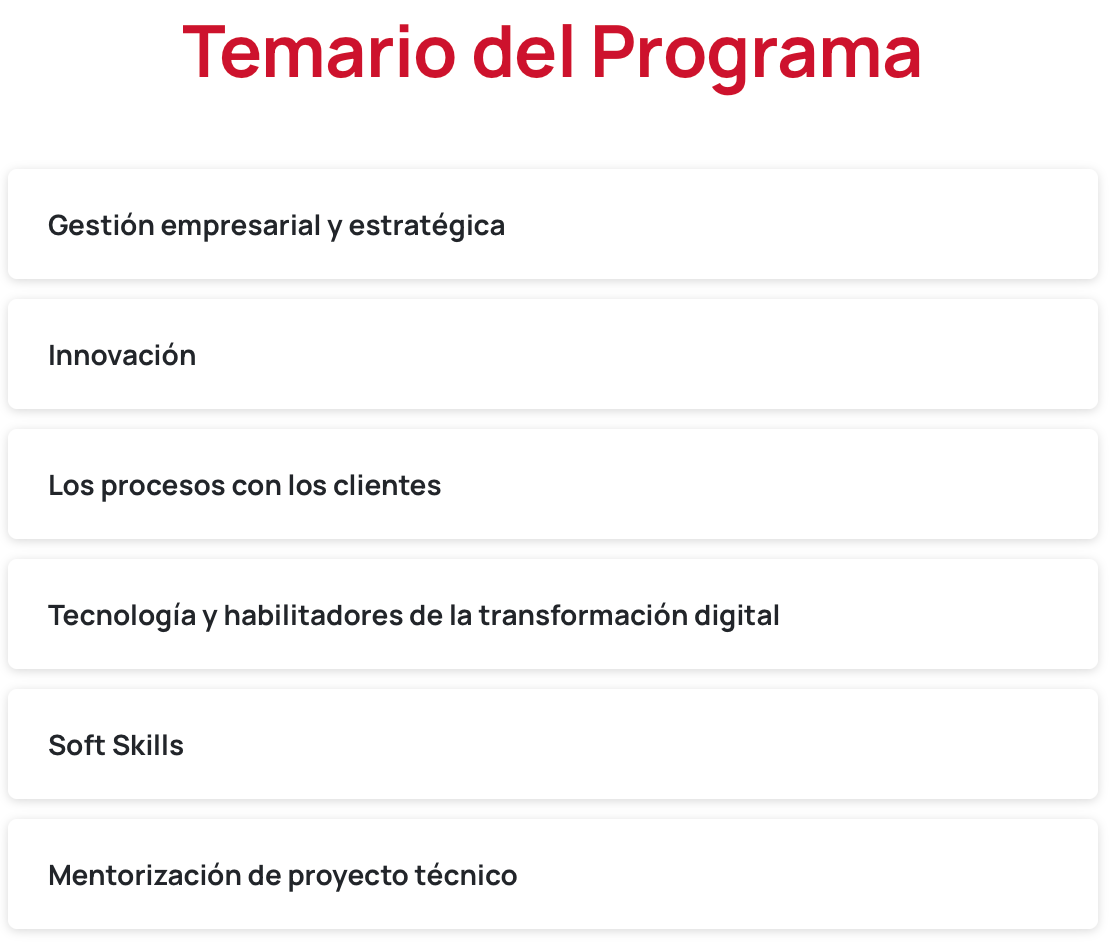 Temario del Programa

Gestión empresarial y estratégica

Innovación

Los procesos con los clientes

Tecnología y habilitadores de la transformación digital

Soft Skills

Mentorización de proyecto técnico